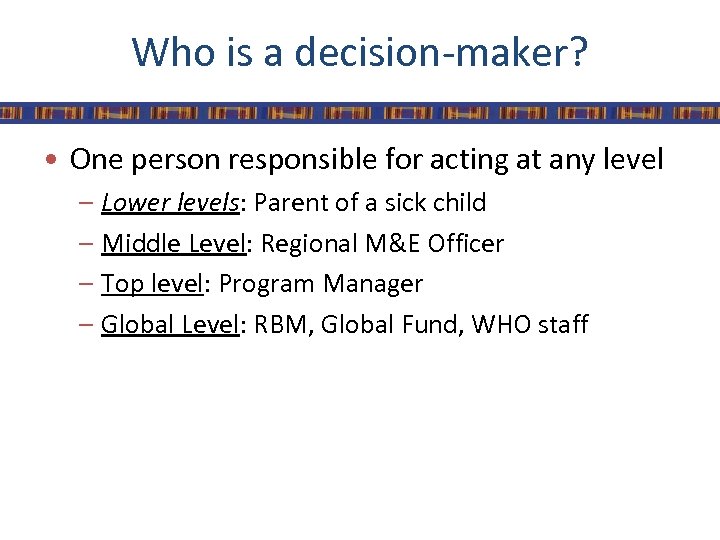 Who is a decision-maker?

• One person responsible for acting at any level
  – Lower levels: Parent of a sick child
  – Middle Level: Regional M&E Officer
  – Top level: Program Manager
  – Global Level: RBM, Global Fund, WHO staff